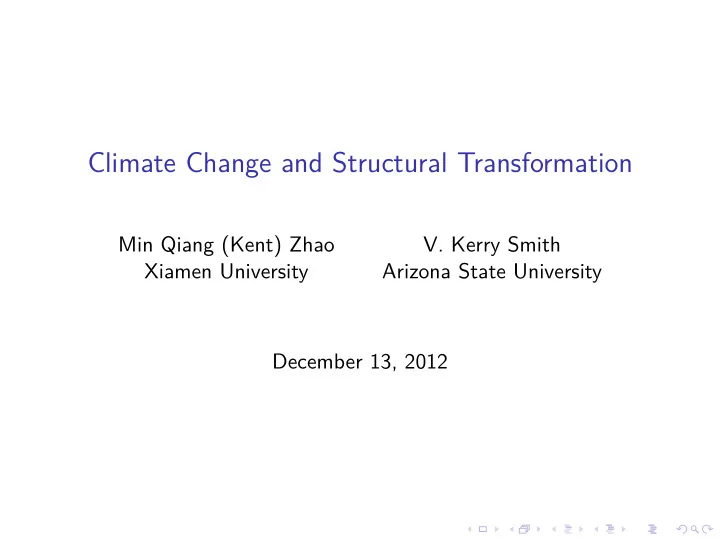 Climate Change and Structural Transformation

Min Qiang (Kent) Zhao
Xiamen University

V. Kerry Smith
Arizona State University

December 13, 2012